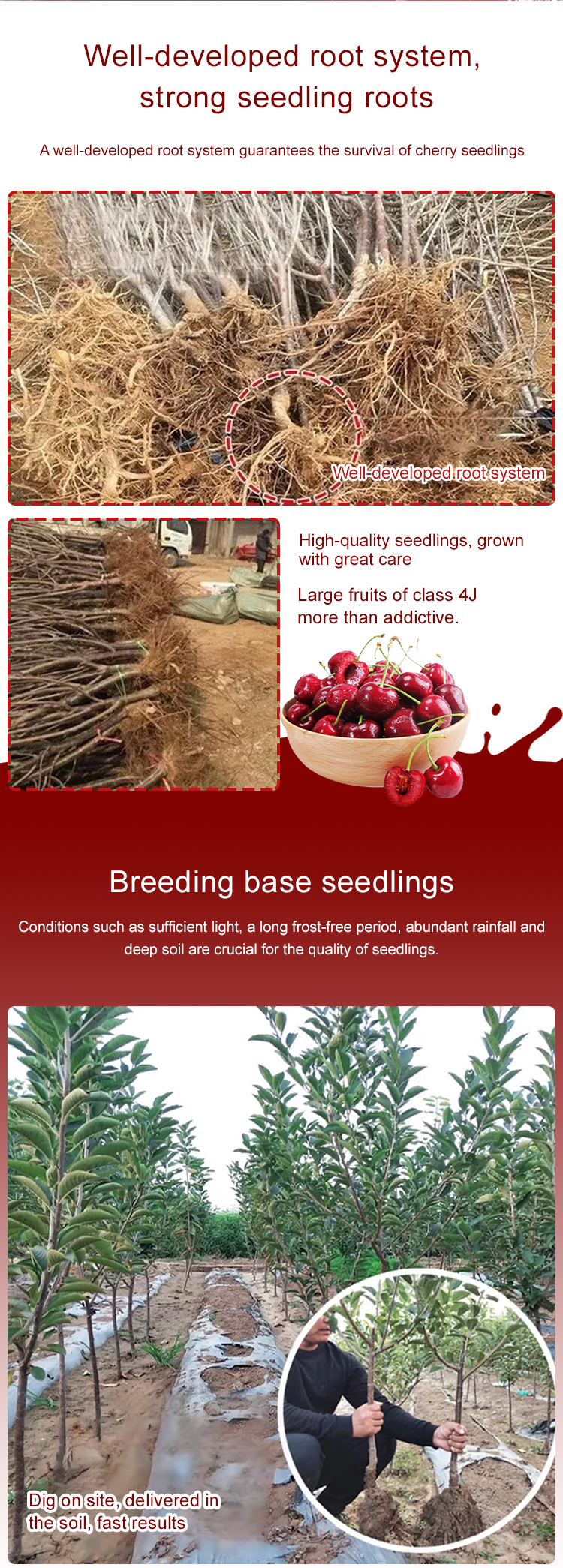 Well-developed root system, strong seedling roots

A well-developed root system guarantees the survival of cherry seedlings

Well-developed root system

High-quality seedlings, grown with great care

Large fruits of class 4J more than addictive.

Breeding base seedlings

Conditions such as sufficient light, a long frost-free period, abundant rainfall and deep soil are crucial for the quality of seedlings.

Dig on site, delivered in the soil, fast results